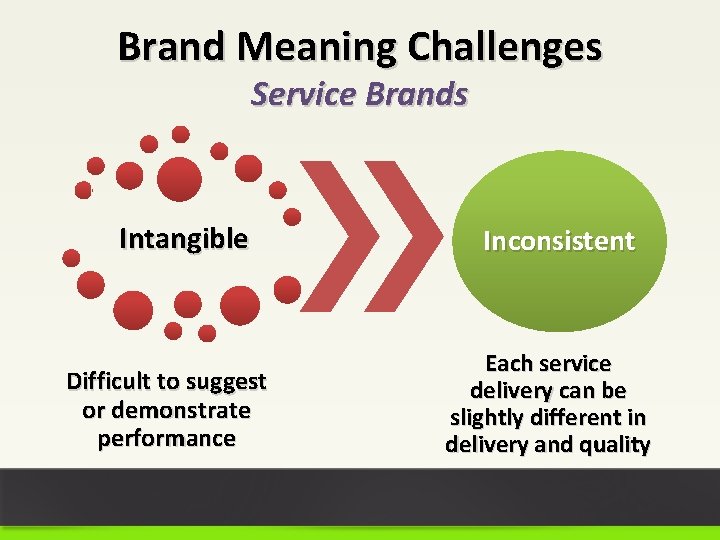 Brand Meaning Challenges
Service Brands

Intangible

Inconsistent

Difficult to suggest or demonstrate performance

Each service delivery can be slightly different in delivery and quality